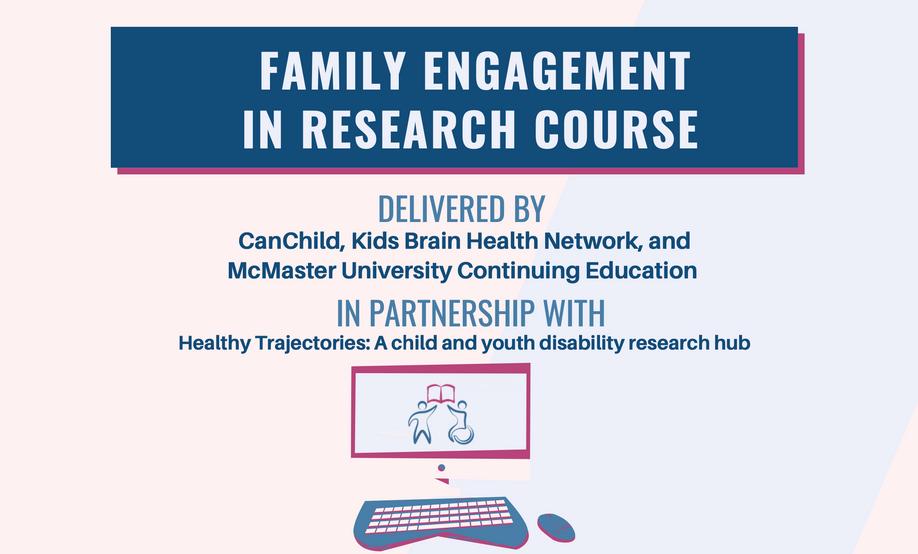 FAMILY ENGAGEMENT IN RESEARCH COURSE

DELIVERED BY
CanChild, Kids Brain Health Network, and McMaster University Continuing Education

IN PARTNERSHIP WITH
Healthy Trajectories: A child and youth disability research hub